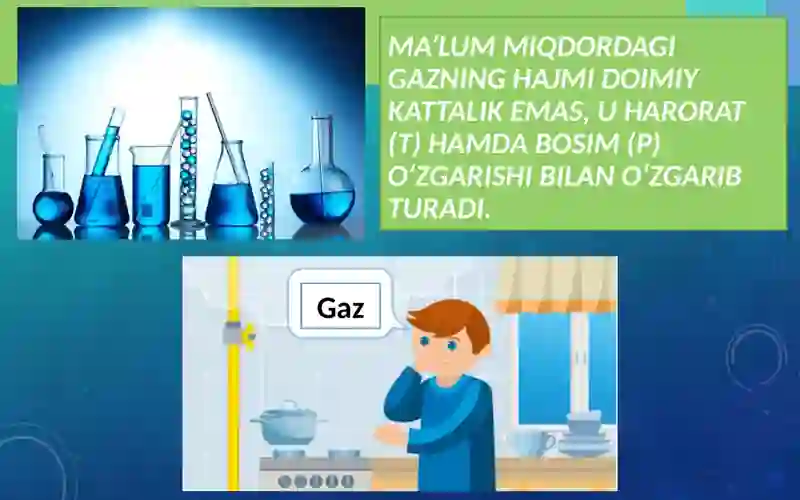 MA'LUM MIQDORDAGI GAZNING HAJMI DOIMIY KATTALIK EMAS, U HARORAT (T) HAMDA BOSIM (P) O'ZGARISHI BILAN O'ZGARIB TURADI.

Gaz